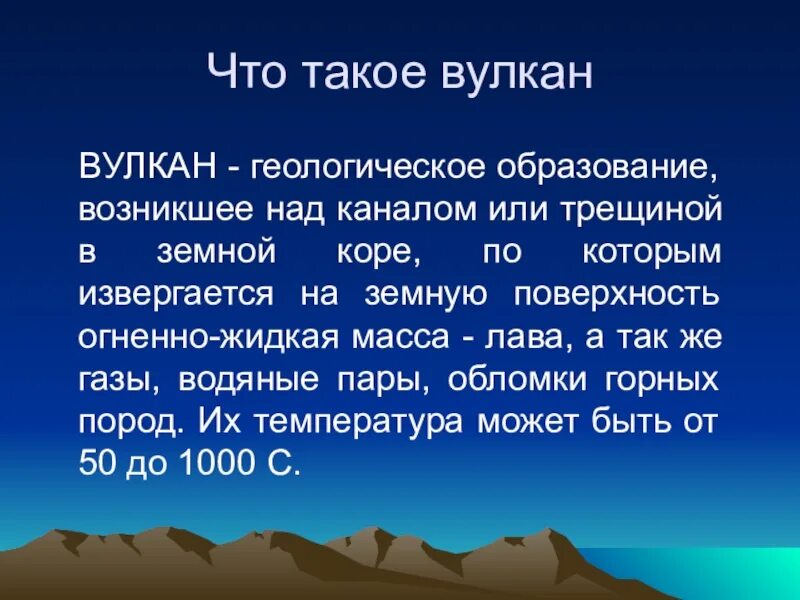 Что такое вулкан

ВУЛКАН - геологическое образование, возникшее над каналом или трещиной в земной коре, по которым извергается на земную поверхность огненно-жидкая масса - лава, а так же газы, водяные пары, обломки горных пород. Их температура может быть от 50 до 1000 С.